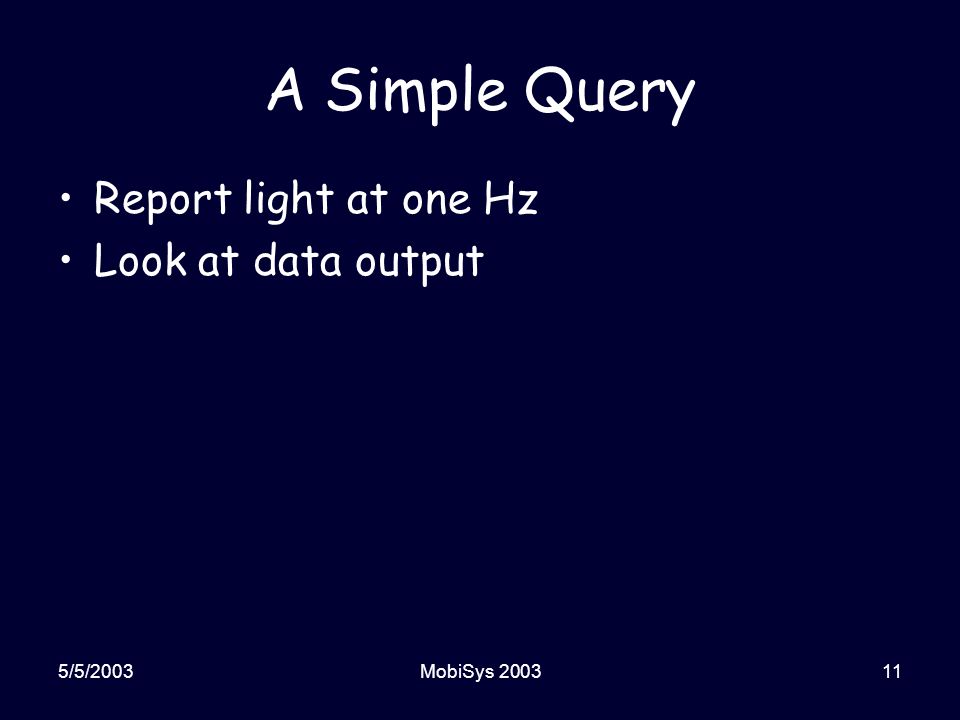 A Simple Query

• Report light at one Hz
• Look at data output

5/5/2003 MobiSys 2003 11